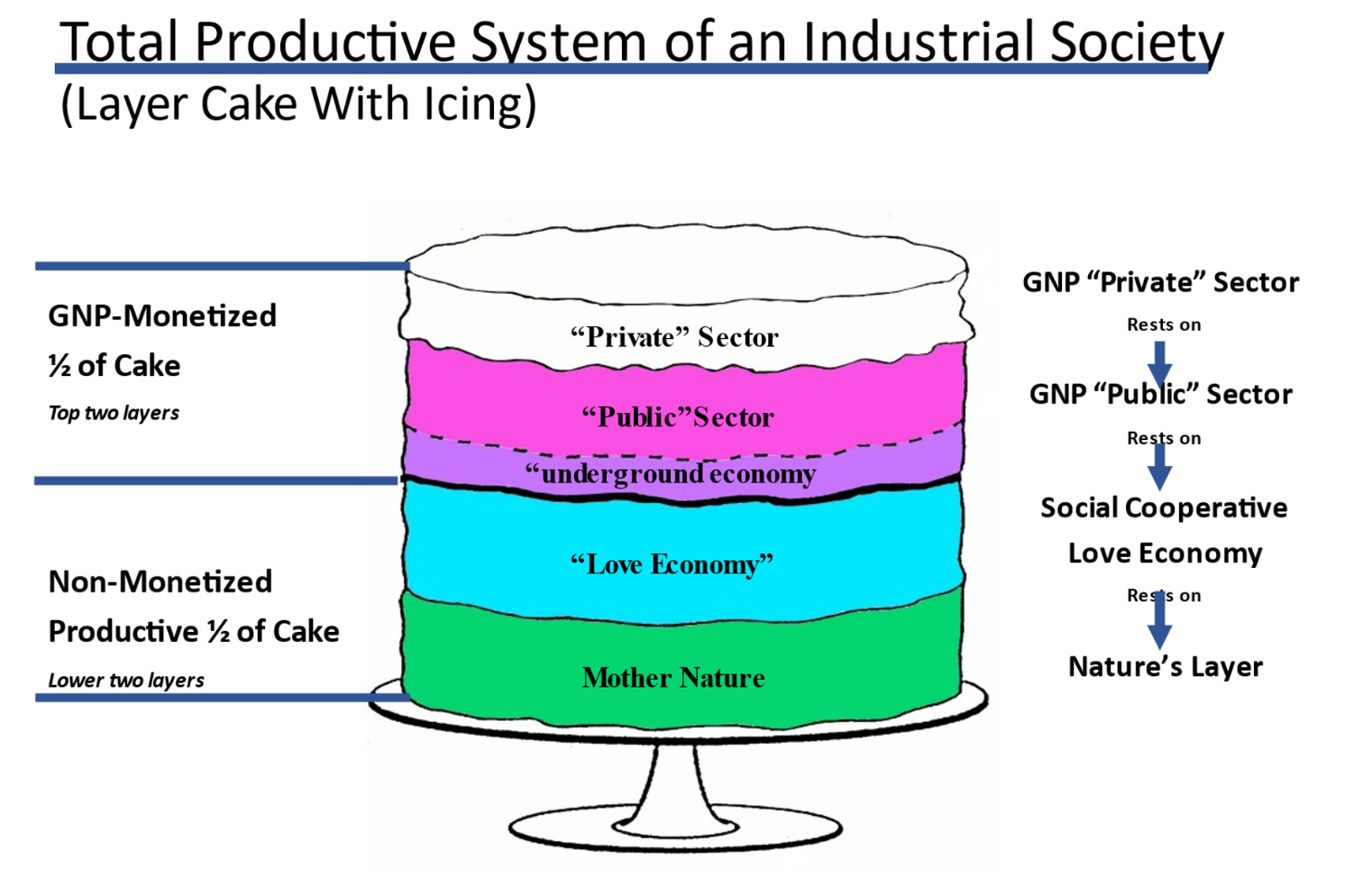 Total Productive System of an Industrial Society
(Layer Cake With Icing)

GNP-Monetized
½ of Cake
Top two layers

Non-Monetized
Productive ½ of Cake
Lower two layers

“Private” Sector
“Public”Sector
“underground economy
“Love Economy”
Mother Nature

GNP “Private” Sector
Rests on
GNP “Public” Sector
Rests on
Social Cooperative
Love Economy
Rests on
Nature’s Layer